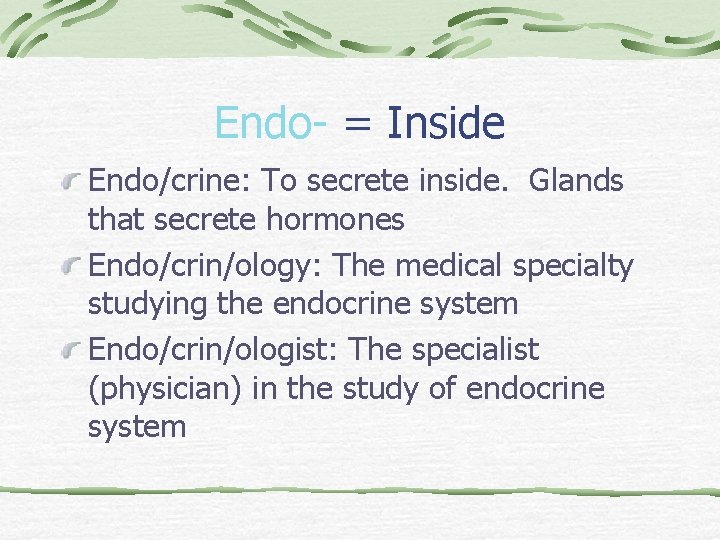 Endo- = Inside

Endo/crine: To secrete inside.  Glands that secrete hormones

Endo/crin/ology: The medical specialty studying the endocrine system

Endo/crin/ologist: The specialist (physician) in the study of endocrine system